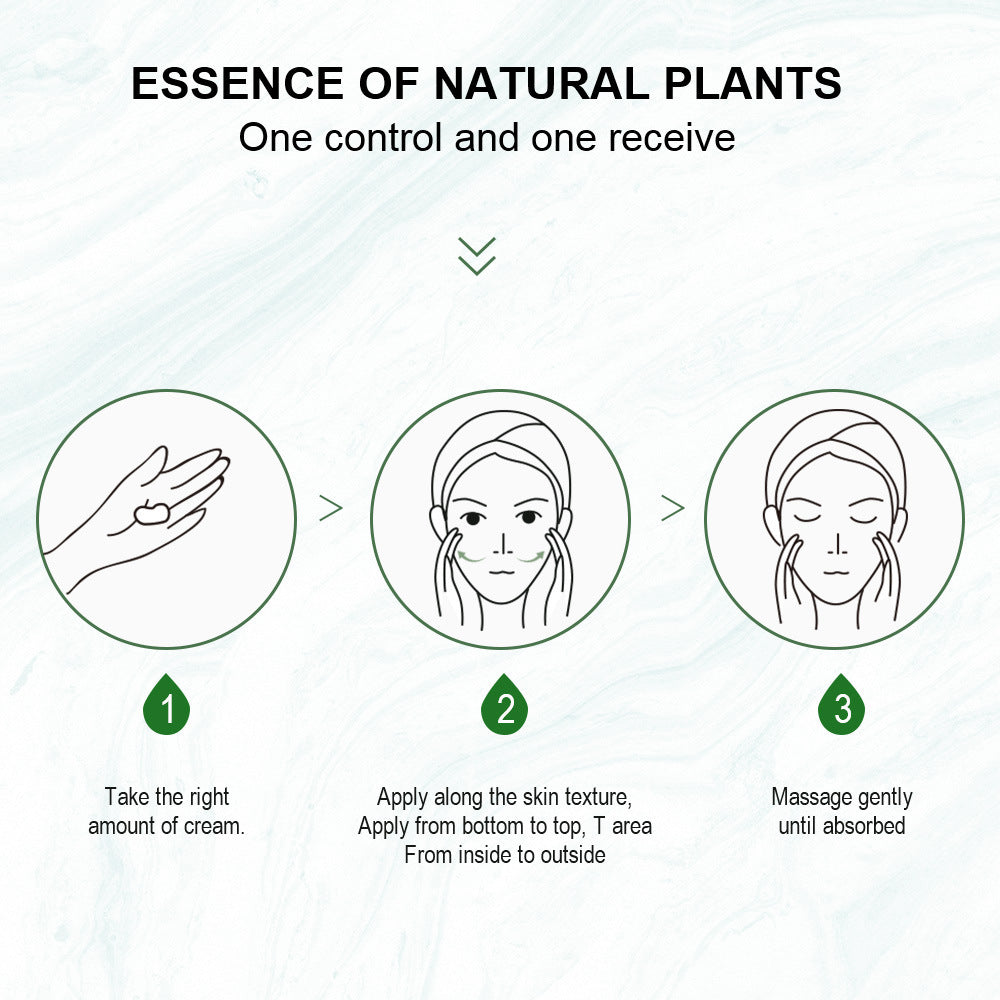 ESSENCE OF NATURAL PLANTS
One control and one receive

1

Take the right amount of cream.

2

Apply along the skin texture, Apply from bottom to top, T area From inside to outside

3

Massage gently until absorbed